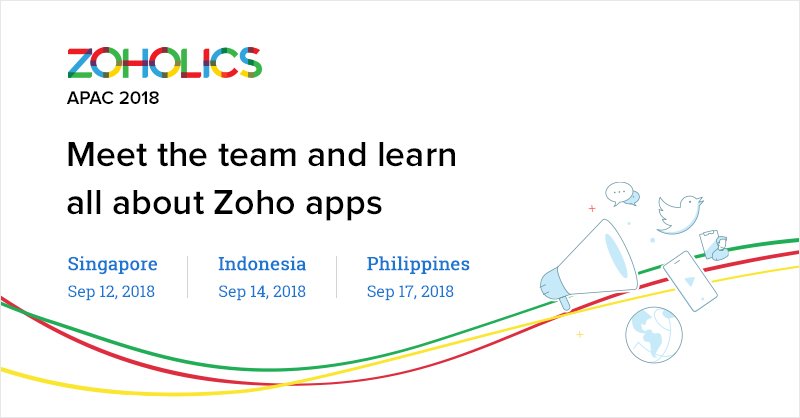 ZOHOLICS
APAC 2018

Meet the team and learn all about Zoho apps

Singapore
Sep 12, 2018

Indonesia
Sep 14, 2018

Philippines
Sep 17, 2018